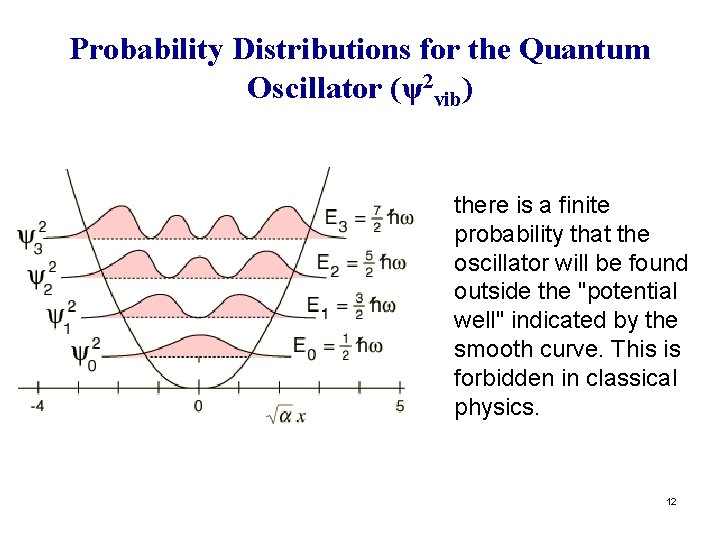 Probability Distributions for the Quantum Oscillator ($\psi^2_{vib}$)

$\psi_3^2$
$E_3 = \frac{7}{2}\hbar\omega$
$\psi_2^2$
$E_2 = \frac{5}{2}\hbar\omega$
$\psi_1^2$
$E_1 = \frac{3}{2}\hbar\omega$
$\psi_0^2$
$E_0 = \frac{1}{2}\hbar\omega$
-4
0
5
$\sqrt{\alpha}\,x$

there is a finite probability that the oscillator will be found outside the "potential well" indicated by the smooth curve. This is forbidden in classical physics.

12